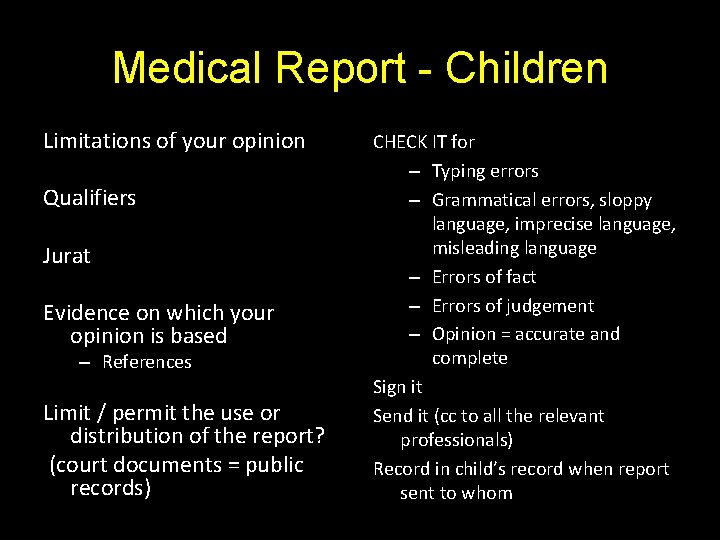 Medical Report - Children

Limitations of your opinion

Qualifiers

Jurat

Evidence on which your opinion is based
– References

Limit / permit the use or distribution of the report?
(court documents = public records)

CHECK IT for
– Typing errors
– Grammatical errors, sloppy language, imprecise language, misleading language
– Errors of fact
– Errors of judgement
– Opinion = accurate and complete

Sign it

Send it (cc to all the relevant professionals)

Record in child's record when report sent to whom